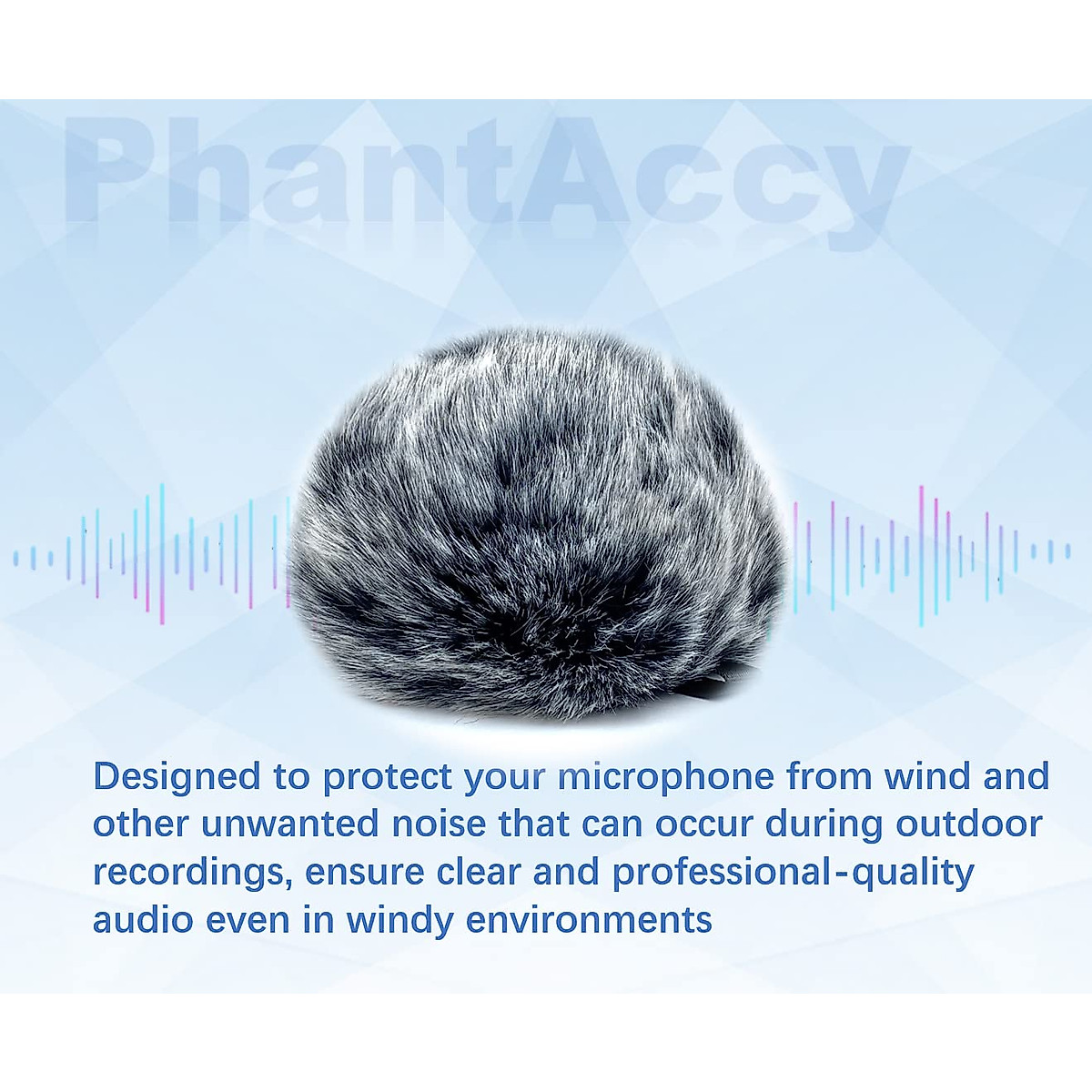 PhantAccy

Designed to protect your microphone from wind and other unwanted noise that can occur during outdoor recordings, ensure clear and professional-quality audio even in windy environments